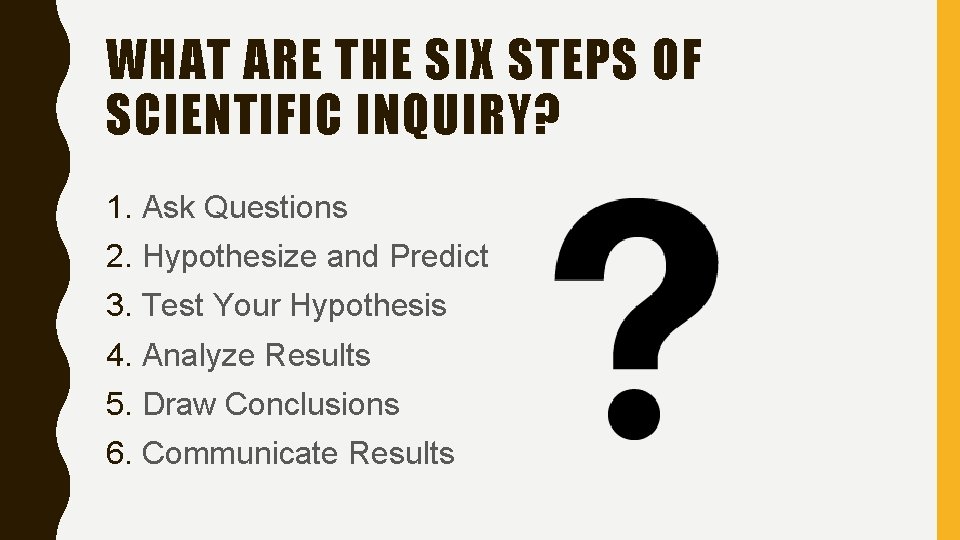 WHAT ARE THE SIX STEPS OF SCIENTIFIC INQUIRY?

1. Ask Questions
2. Hypothesize and Predict
3. Test Your Hypothesis
4. Analyze Results
5. Draw Conclusions
6. Communicate Results

?